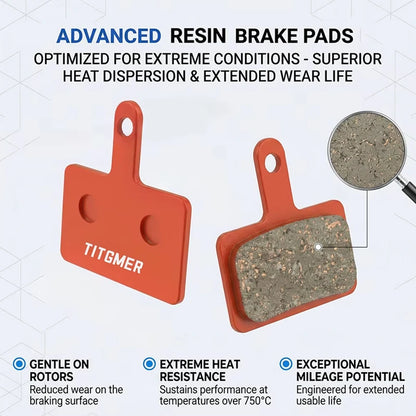 ADVANCED RESIN BRAKE PADS
OPTIMIZED FOR EXTREME CONDITIONS - SUPERIOR HEAT DISPERSION & EXTENDED WEAR LIFE

TITGMER

GENTLE ON ROTORS
Reduced wear on the braking surface

EXTREME HEAT RESISTANCE
Sustains performance at temperatures over 750°C

EXCEPTIONAL MILEAGE POTENTIAL
Engineered for extended usable life